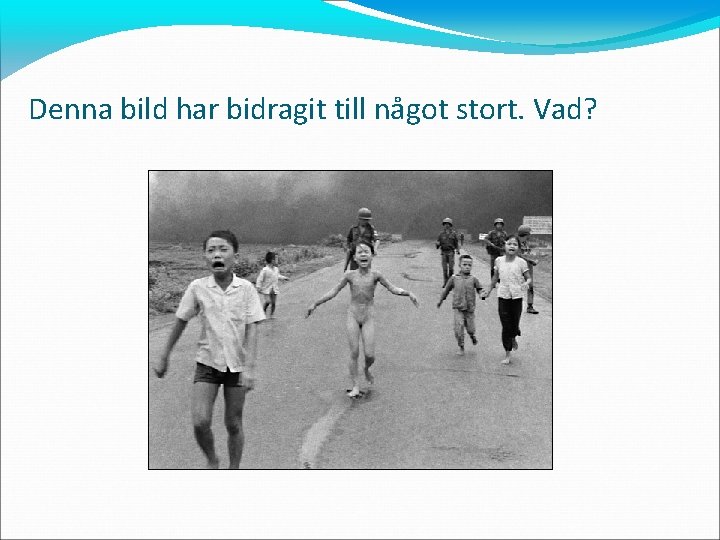 Denna bild har bidragit till något stort. Vad?